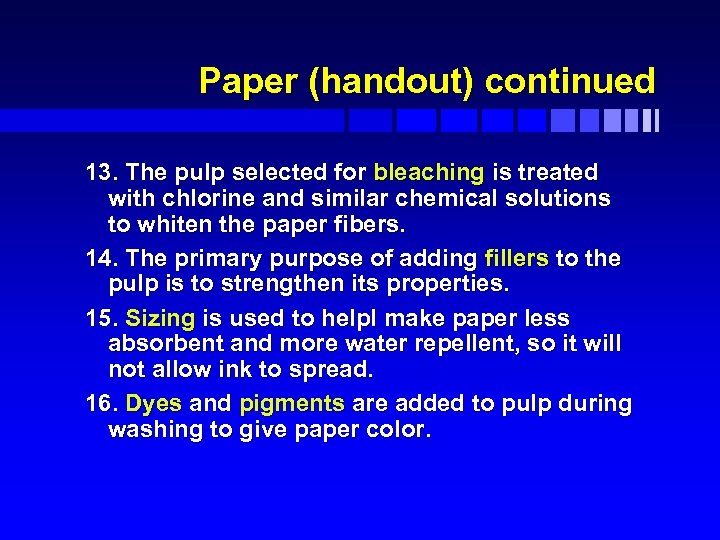 Paper (handout) continued

13. The pulp selected for bleaching is treated with chlorine and similar chemical solutions to whiten the paper fibers.

14. The primary purpose of adding fillers to the pulp is to strengthen its properties.

15. Sizing is used to helpl make paper less absorbent and more water repellent, so it will not allow ink to spread.

16. Dyes and pigments are added to pulp during washing to give paper color.